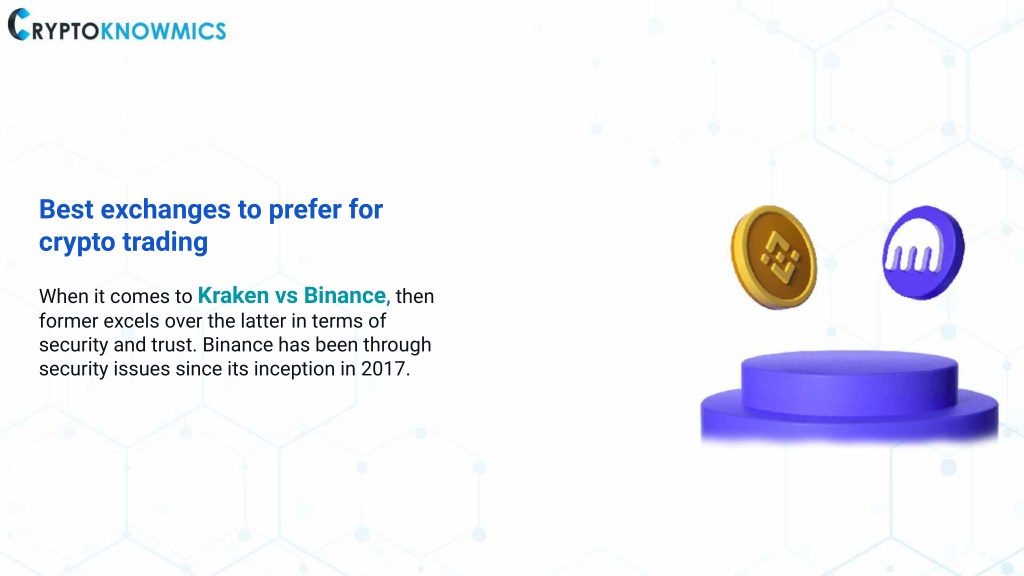 CRYPTOKNOWMICS

Best exchanges to prefer for crypto trading

When it comes to Kraken vs Binance, then former excels over the latter in terms of security and trust. Binance has been through security issues since its inception in 2017.